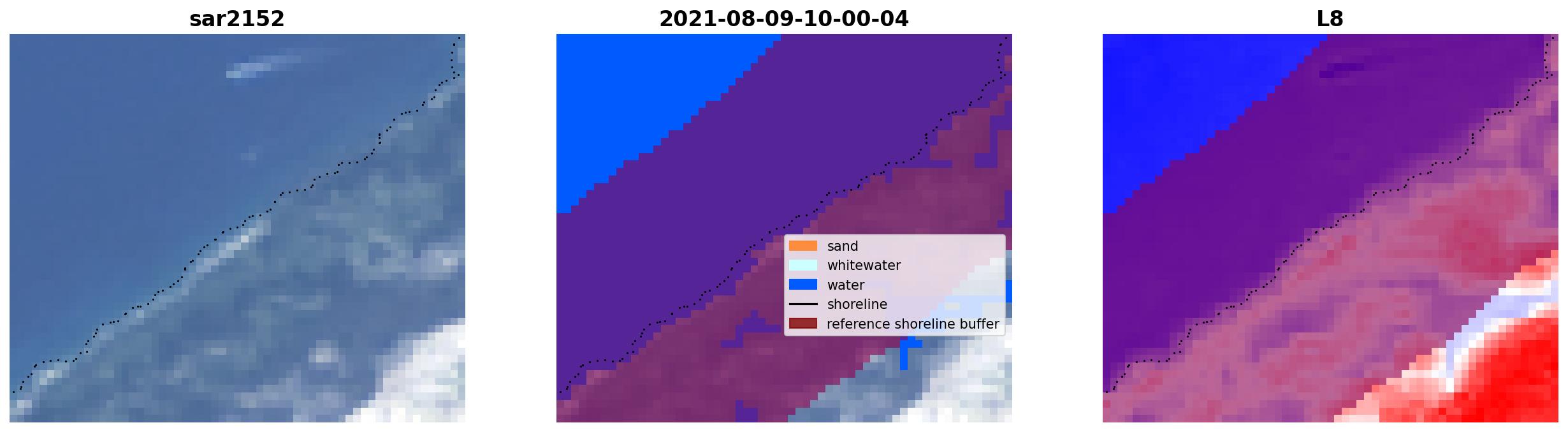 sar2152

2021-08-09-10-00-04

sand
whitewater
water
shoreline
reference shoreline buffer

L8